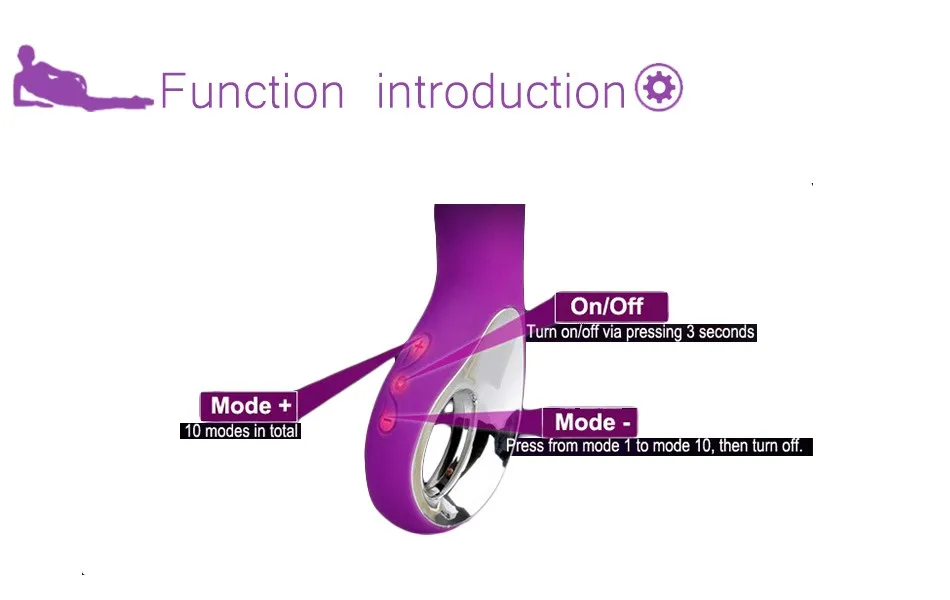 Function introduction

On/Off
Turn on/off via pressing 3 seconds

Mode +
10 modes in total

Mode -
Press from mode 1 to mode 10, then turn off.